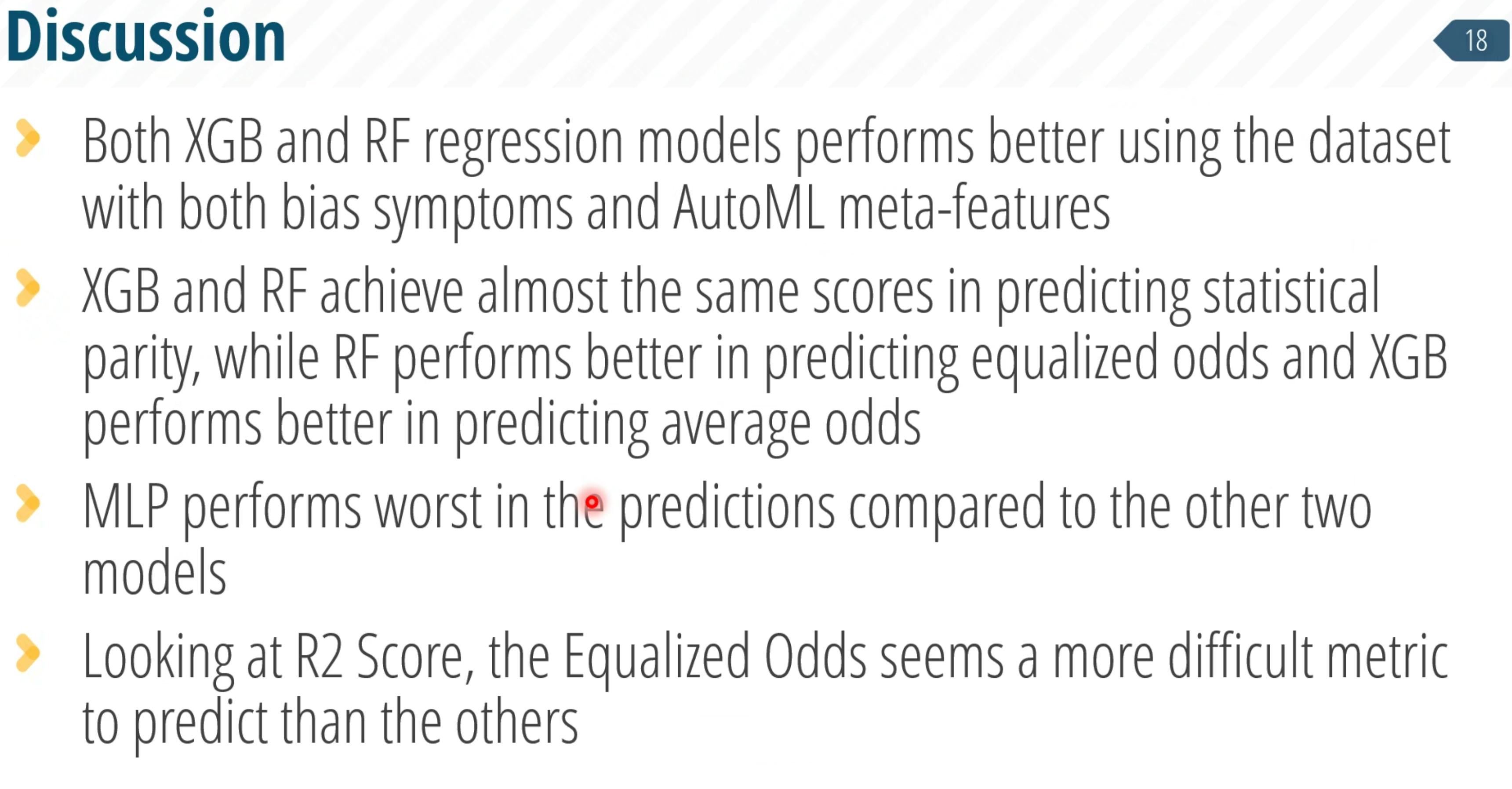 Discussion

18

Both XGB and RF regression models performs better using the dataset with both bias symptoms and AutoML meta-features

XGB and RF achieve almost the same scores in predicting statistical parity, while RF performs better in predicting equalized odds and XGB performs better in predicting average odds

MLP performs worst in the predictions compared to the other two models

Looking at R2 Score, the Equalized Odds seems a more difficult metric to predict than the others